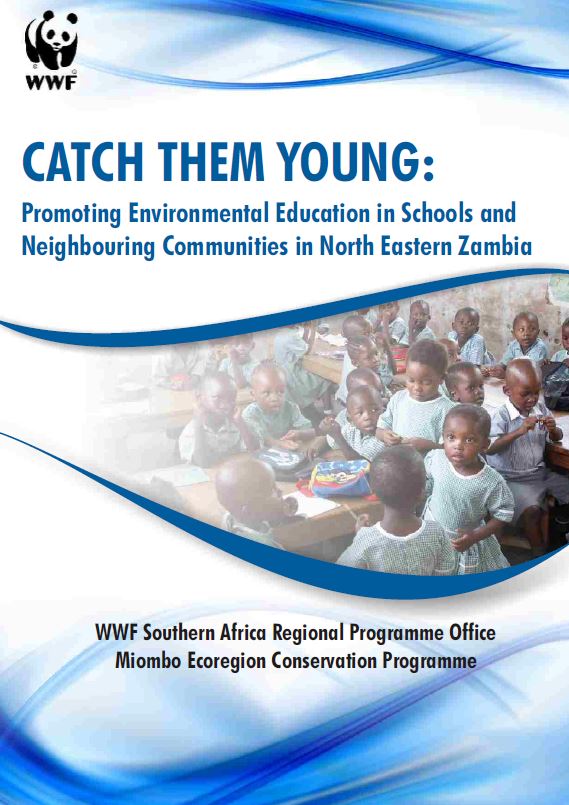 WWF

CATCH THEM YOUNG:

Promoting Environmental Education in Schools and Neighbouring Communities in North Eastern Zambia

WWF Southern Africa Regional Programme Office
Miombo Ecoregion Conservation Programme